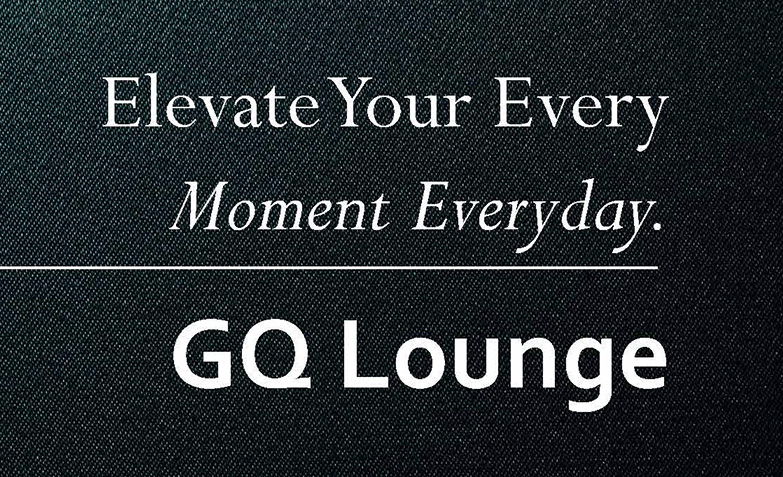 Elevate Your Every
Moment Everyday.

GQ Lounge